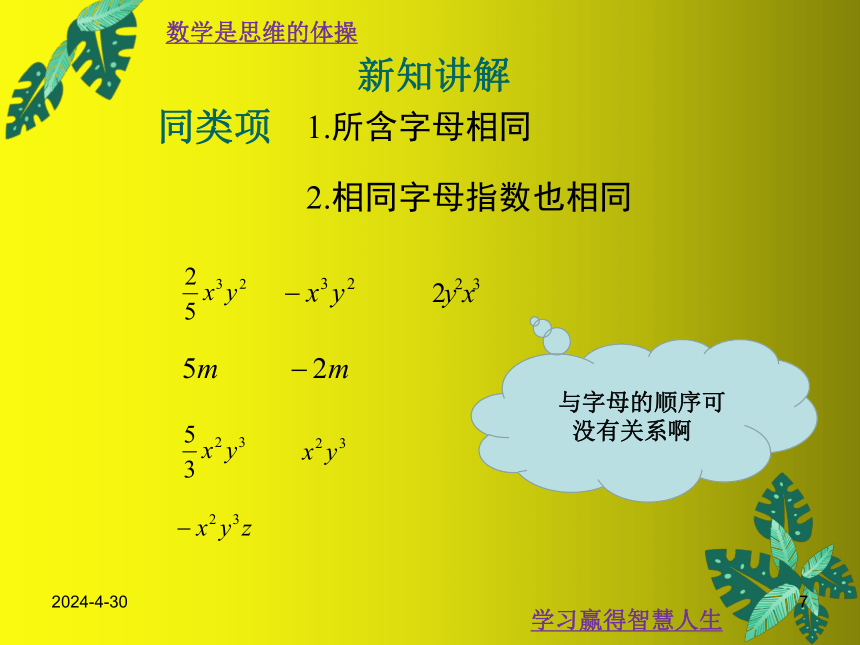 数学是思维的体操

新知讲解

同类项 1.所含字母相同

2.相同字母指数也相同

$\frac{2}{5}x^3y^2$ $-x^3y^2$ $2y^2x^3$

$5m$ $-2m$

$\frac{5}{3}x^2y^3$ $x^2y^3$

$-x^2y^3z$

与字母的顺序可没有关系啊

2024-4-30

7

学习赢得智慧人生